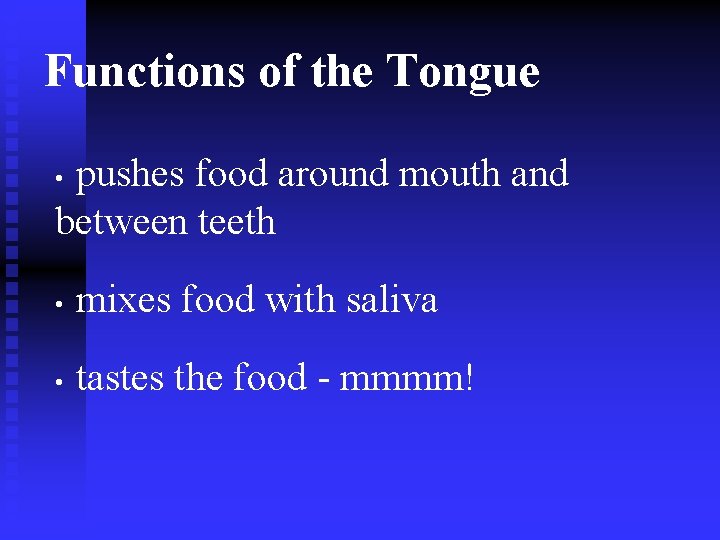 Functions of the Tongue

• pushes food around mouth and between teeth

• mixes food with saliva

• tastes the food - mmmm!